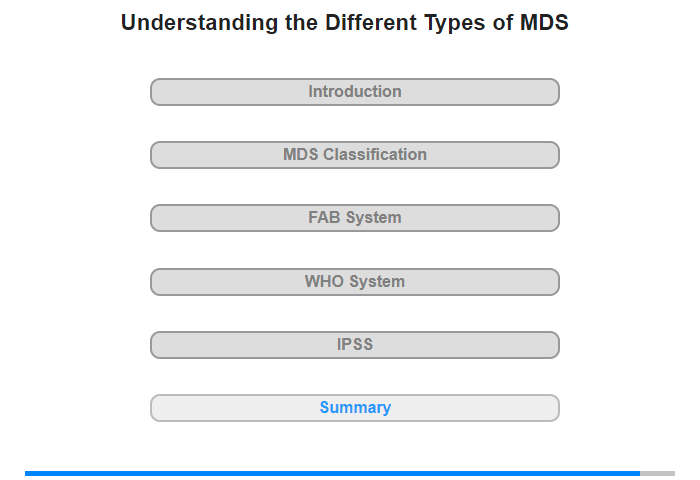 Understanding the Different Types of MDS

Introduction

MDS Classification

FAB System

WHO System

IPSS

Summary